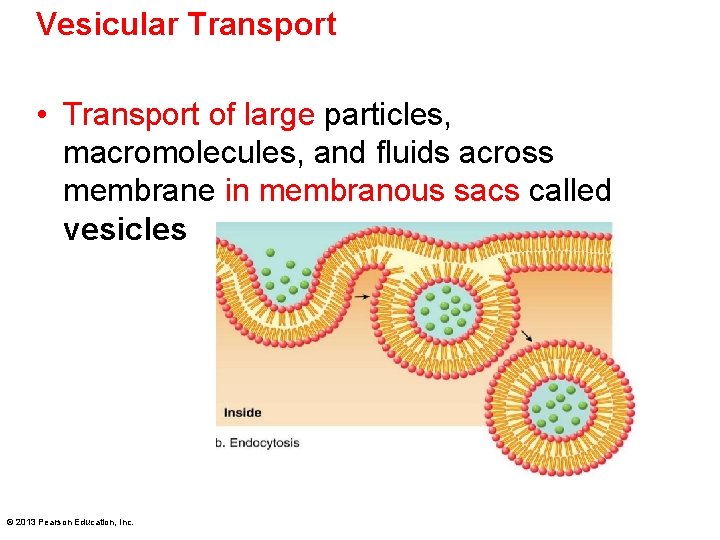 Vesicular Transport

• Transport of large particles, macromolecules, and fluids across membrane in membranous sacs called vesicles

Inside

b. Endocytosis

© 2013 Pearson Education, Inc.